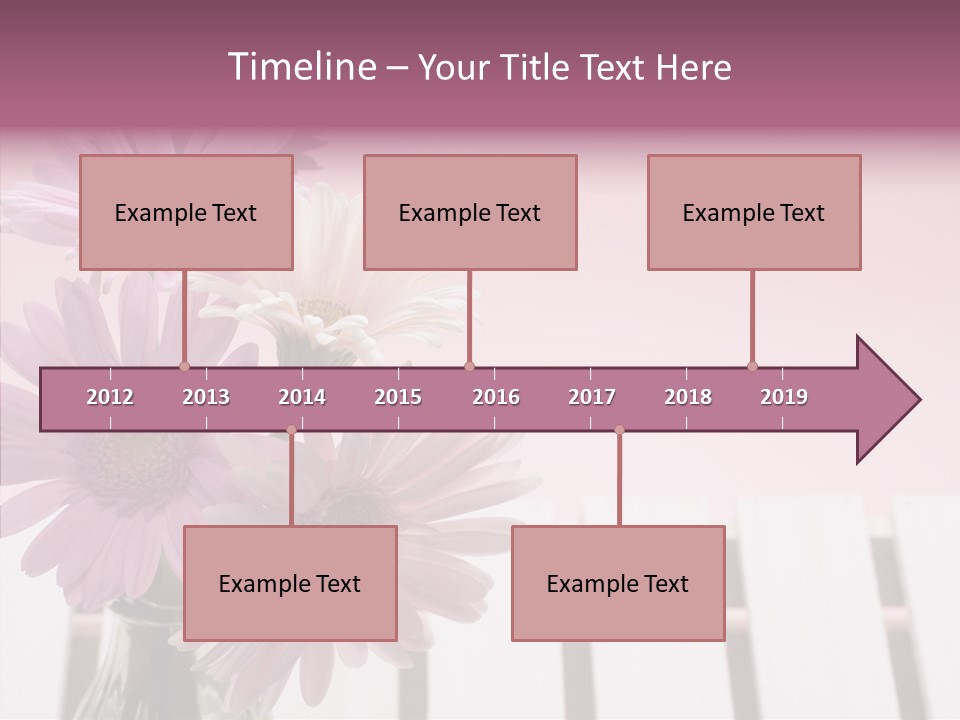 Timeline – Your Title Text Here

Example Text

Example Text

Example Text

2012 2013 2014 2015 2016 2017 2018 2019

Example Text

Example Text